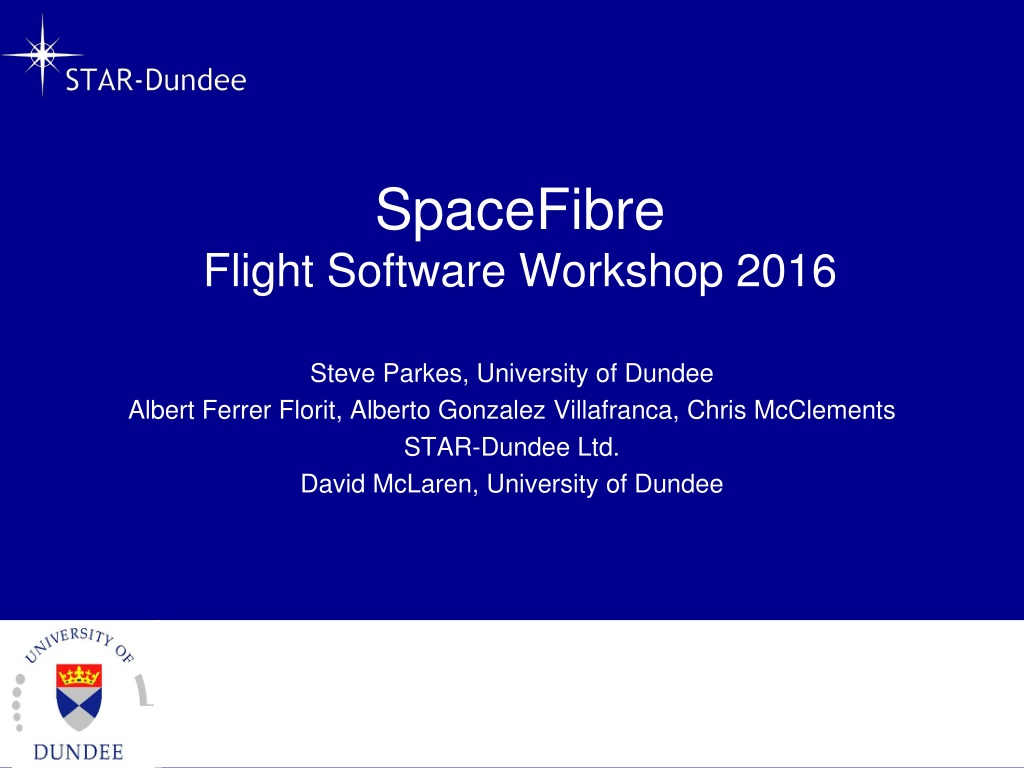 STAR-Dundee

SpaceFibre
Flight Software Workshop 2016

Steve Parkes, University of Dundee
Albert Ferrer Florit, Alberto Gonzalez Villafranca, Chris McClements
STAR-Dundee Ltd.
David McLaren, University of Dundee

UNIVERSITY OF
DUNDEE